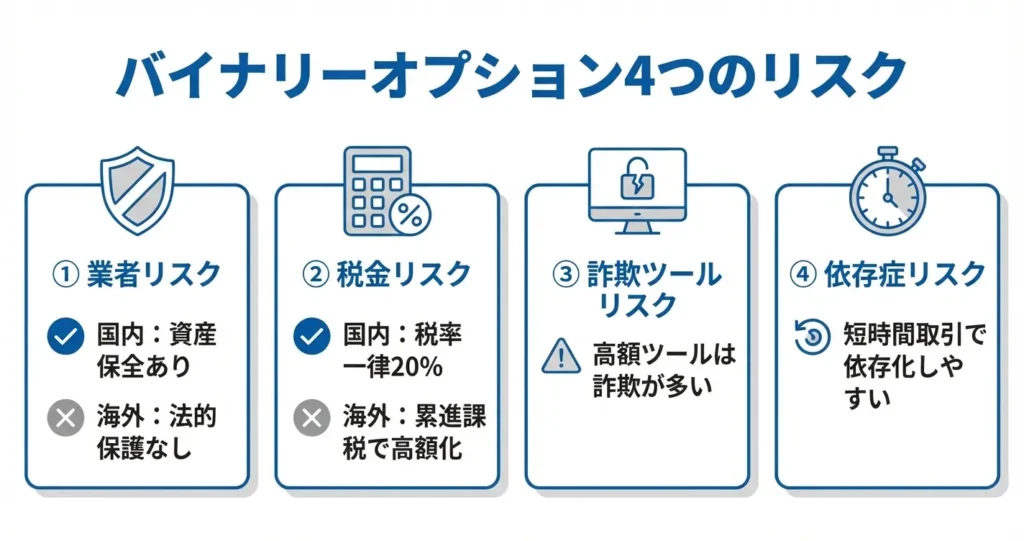 バイナリーオプション4つのリスク

① 業者リスク

国内：資産保全あり

海外：法的保護なし

② 税金リスク

国内：税率一律20%

海外：累進課税で高額化

③ 詐欺ツールリスク

高額ツールは詐欺が多い

④ 依存症リスク

短時間取引で依存化しやすい